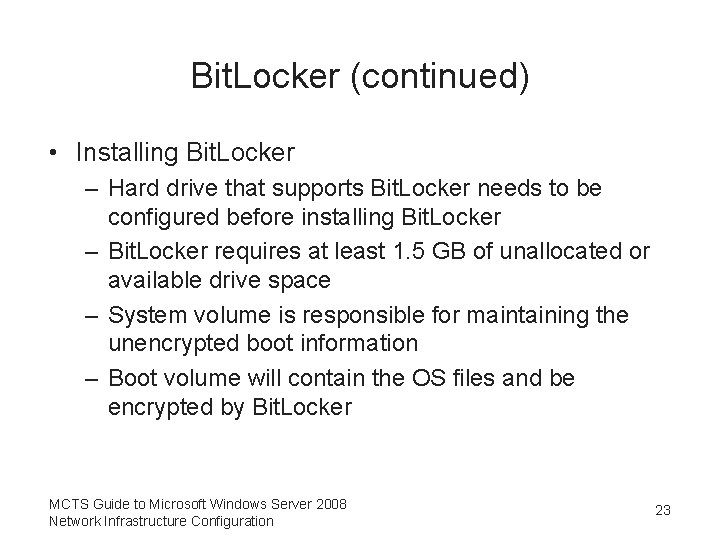 BitLocker (continued)

• Installing BitLocker
– Hard drive that supports BitLocker needs to be configured before installing BitLocker
– BitLocker requires at least 1.5 GB of unallocated or available drive space
– System volume is responsible for maintaining the unencrypted boot information
– Boot volume will contain the OS files and be encrypted by BitLocker

MCTS Guide to Microsoft Windows Server 2008
Network Infrastructure Configuration

23